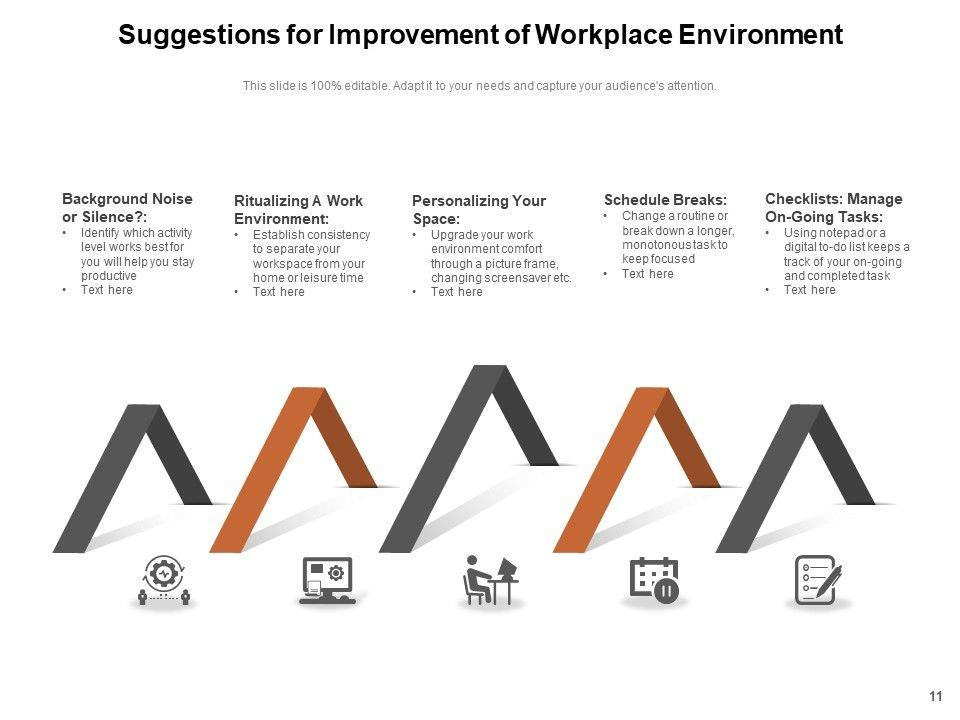 Suggestions for Improvement of Workplace Environment

This slide is 100% editable. Adapt it to your needs and capture your audience's attention.

Background Noise or Silence?:
• Identify which activity level works best for you will help you stay productive
• Text here

Ritualizing A Work Environment:
• Establish consistency to separate your workspace from your home or leisure time
• Text here

Personalizing Your Space:
• Upgrade your work environment comfort through a picture frame, changing screensaver etc.
• Text here

Schedule Breaks:
• Change a routine or break down a longer, monotonous task to keep focused
• Text here

Checklists: Manage On-Going Tasks:
• Using notepad or a digital to-do list keeps a track of your on-going and completed task
• Text here

11